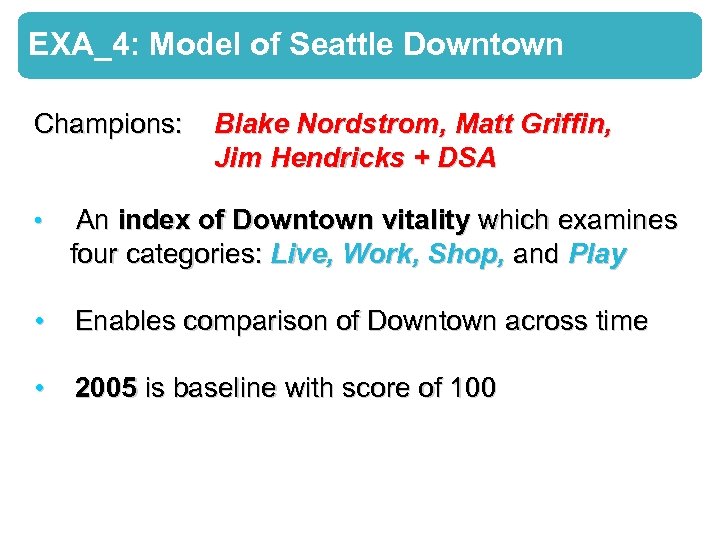 EXA_4: Model of Seattle Downtown

Champions: Blake Nordstrom, Matt Griffin, Jim Hendricks + DSA

• An index of Downtown vitality which examines four categories: Live, Work, Shop, and Play

• Enables comparison of Downtown across time

• 2005 is baseline with score of 100